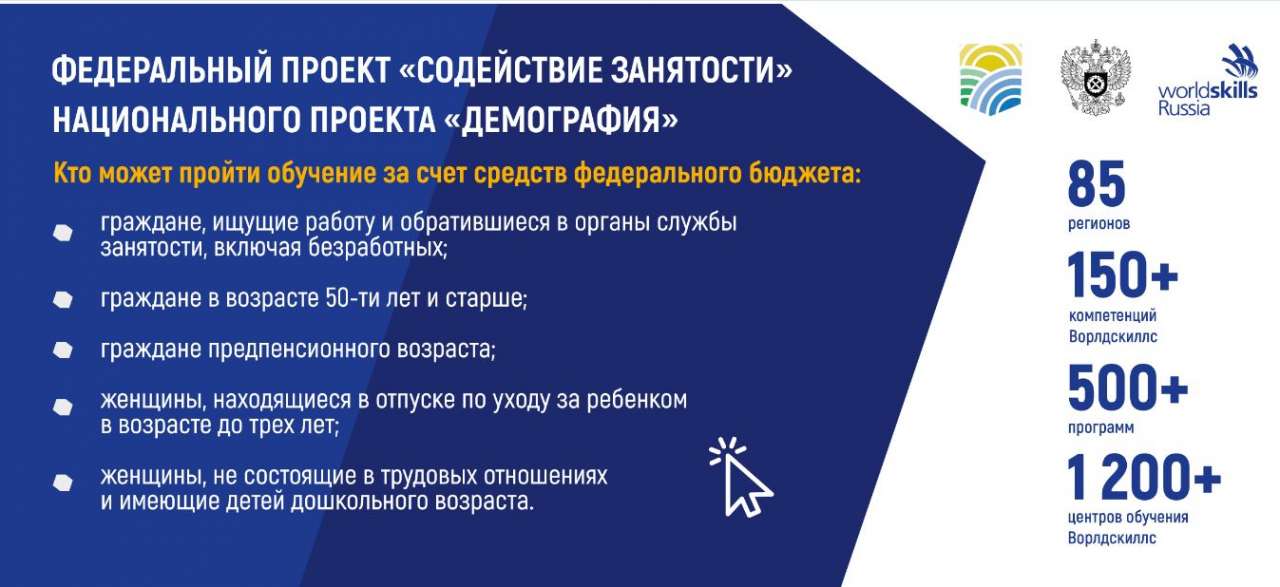 ФЕДЕРАЛЬНЫЙ ПРОЕКТ «СОДЕЙСТВИЕ ЗАНЯТОСТИ» НАЦИОНАЛЬНОГО ПРОЕКТА «ДЕМОГРАФИЯ»

Кто может пройти обучение за счет средств федерального бюджета:

граждане, ищущие работу и обратившиеся в органы службы занятости, включая безработных;

граждане в возрасте 50-ти лет и старше;

граждане предпенсионного возраста;

женщины, находящиеся в отпуске по уходу за ребенком в возрасте до трех лет;

женщины, не состоящие в трудовых отношениях и имеющие детей дошкольного возраста.

worldskills Russia

85
регионов

150+
компетенций Ворлдскиллс

500+
программ

1 200+
центров обучения Ворлдскиллс